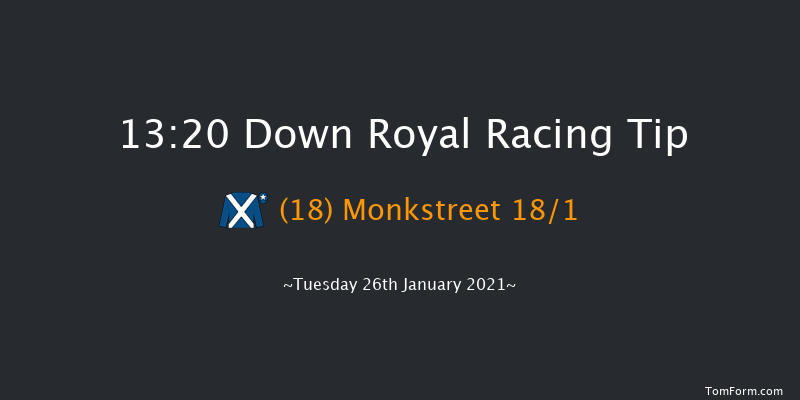 13:20 Down Royal Racing Tip

(18) Monkstreet 18/1

~Tuesday 26th January 2021~

TomForm.com